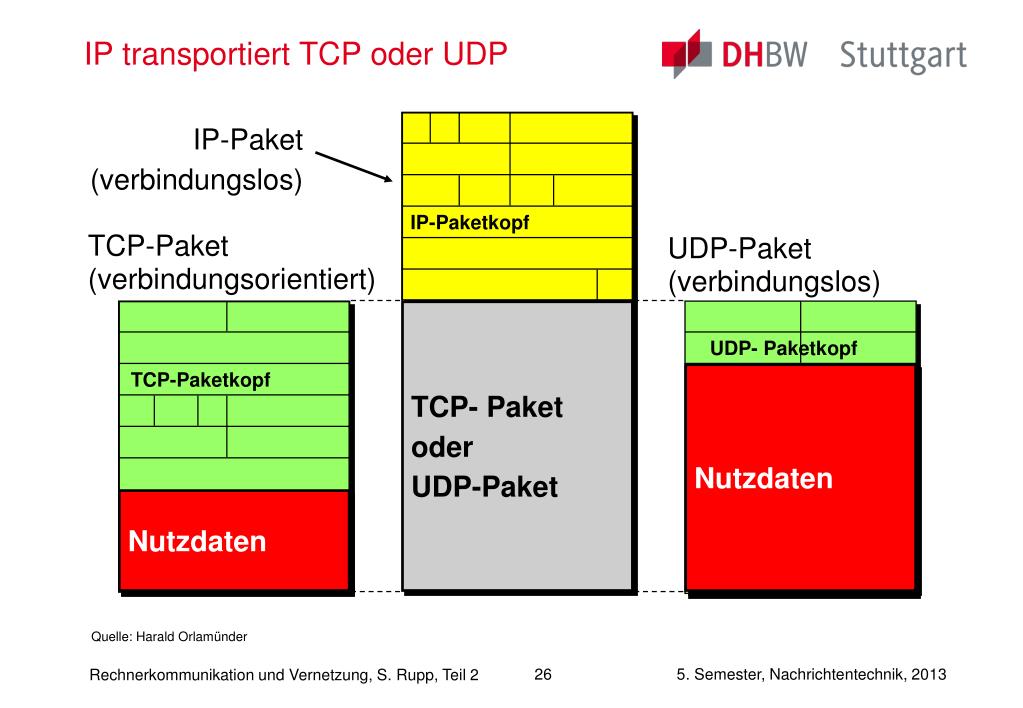 IP transportiert TCP oder UDP

DHBW Stuttgart

IP-Paket
(verbindungslos)

TCP-Paket
(verbindungsorientiert)

IP-Paketkopf

UDP-Paket
(verbindungslos)

TCP-Paketkopf

Nutzdaten

TCP- Paket
oder
UDP-Paket

UDP- Paketkopf

Nutzdaten

Quelle: Harald Orlamünder

Rechnerkommunikation und Vernetzung, S. Rupp, Teil 2 26 5. Semester, Nachrichtentechnik, 2013